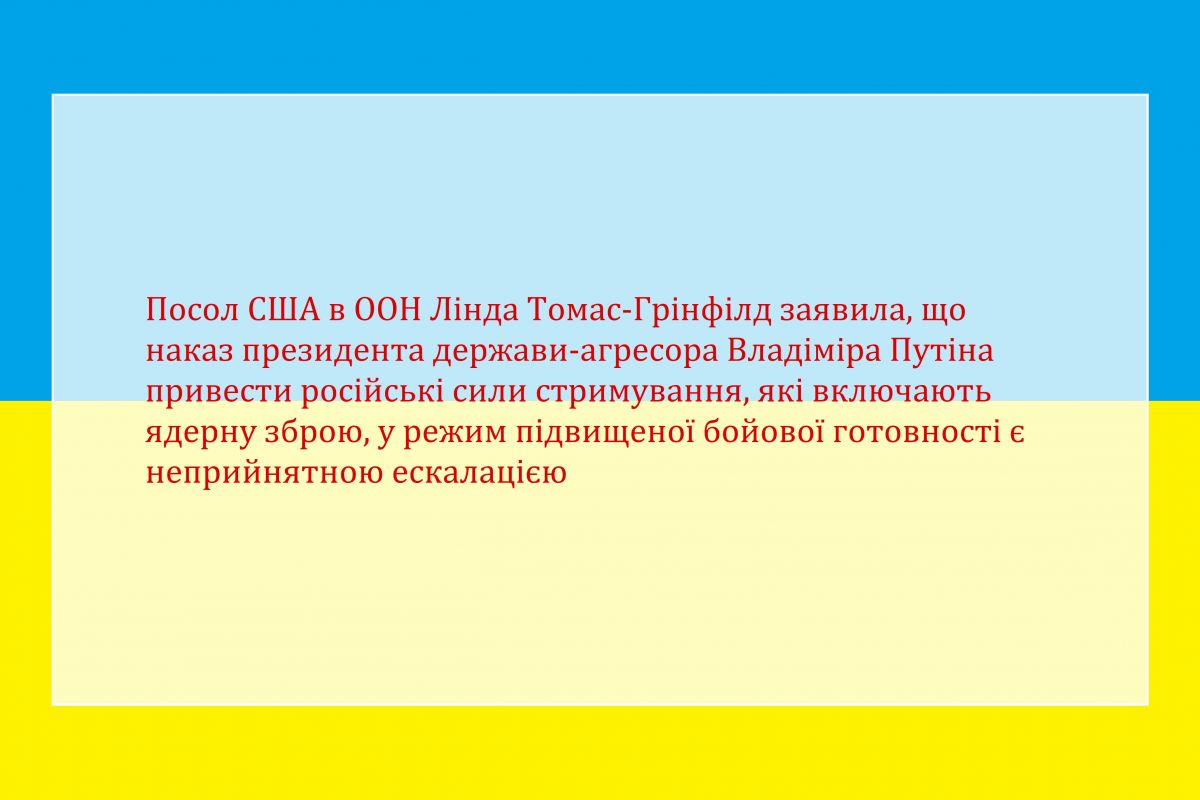 Посол США в ООН Лінда Томас-Грінфілд заявила, що наказ президента держави-агресора Владіміра Путіна привести російські сили стримування, які включають ядерну зброю, у режим підвищеної бойової готовності є неприйнятною ескалацією